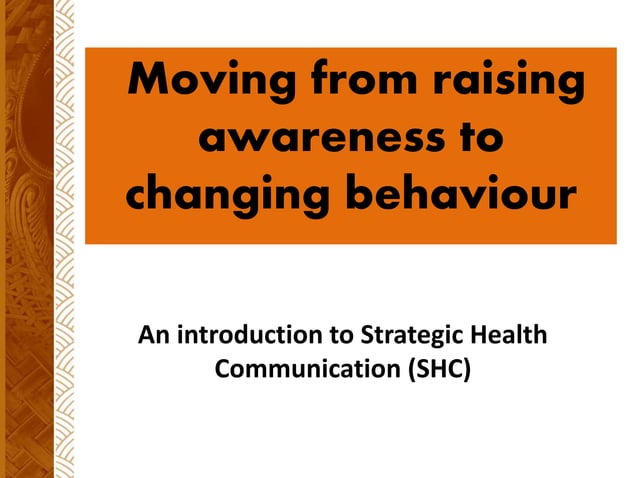 Moving from raising awareness to changing behaviour

An introduction to Strategic Health Communication (SHC)